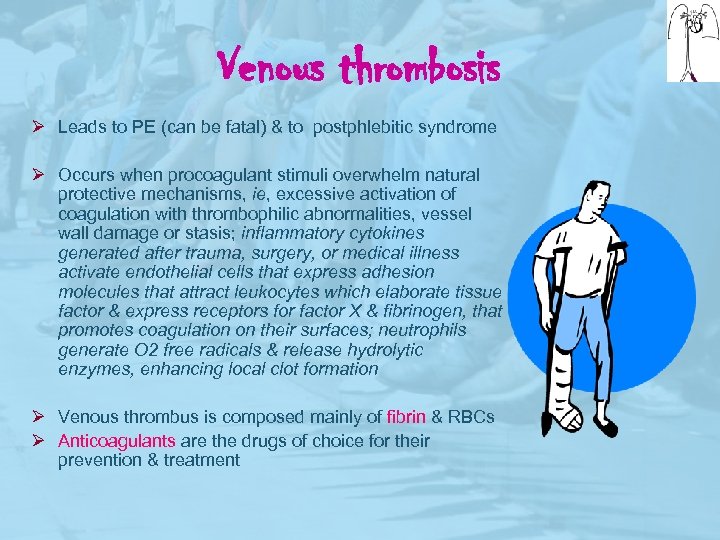 Venous thrombosis

➢ Leads to PE (can be fatal) & to postphlebitic syndrome

➢ Occurs when procoagulant stimuli overwhelm natural protective mechanisms, ie, excessive activation of coagulation with thrombophilic abnormalities, vessel wall damage or stasis; inflammatory cytokines generated after trauma, surgery, or medical illness activate endothelial cells that express adhesion molecules that attract leukocytes which elaborate tissue factor & express receptors for factor X & fibrinogen, that promotes coagulation on their surfaces; neutrophils generate O2 free radicals & release hydrolytic enzymes, enhancing local clot formation

➢ Venous thrombus is composed mainly of fibrin & RBCs
➢ Anticoagulants are the drugs of choice for their prevention & treatment